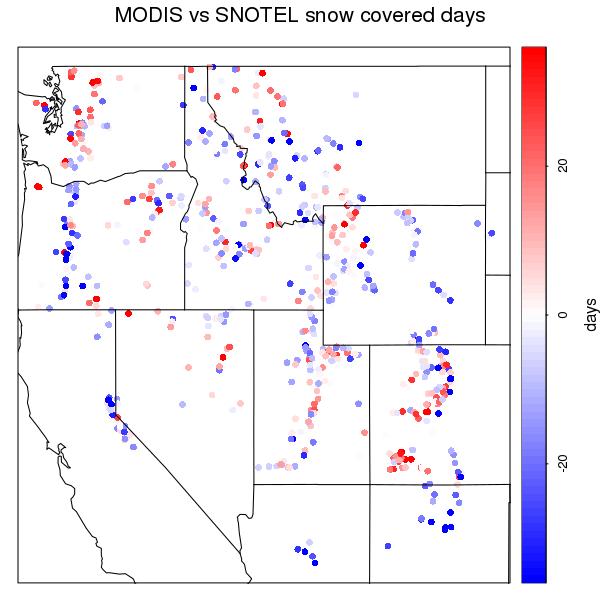 MODIS vs SNOTEL snow covered days

20
0
-20
days